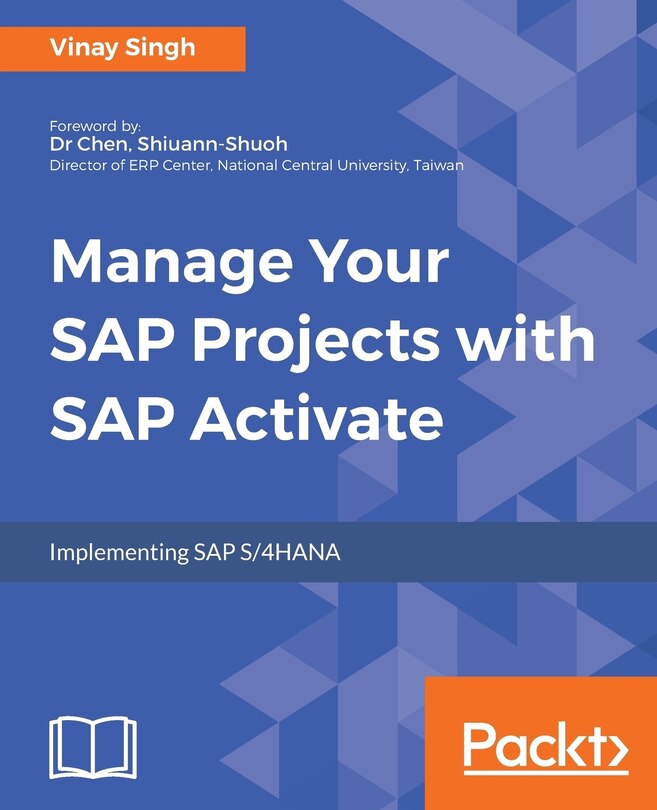 Vinay Singh

Foreword by:
Dr Chen, Shiuann-Shuoh
Director of ERP Center, National Central University, Taiwan

Manage Your SAP Projects with SAP Activate

Implementing SAP S/4HANA

Packt>